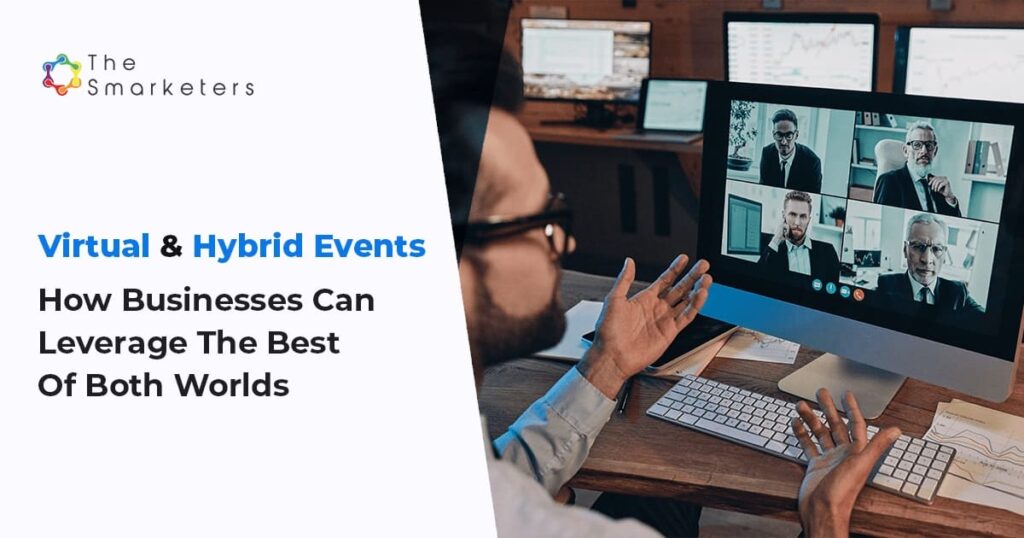 The Smarketers

Virtual & Hybrid Events

How Businesses Can Leverage The Best Of Both Worlds